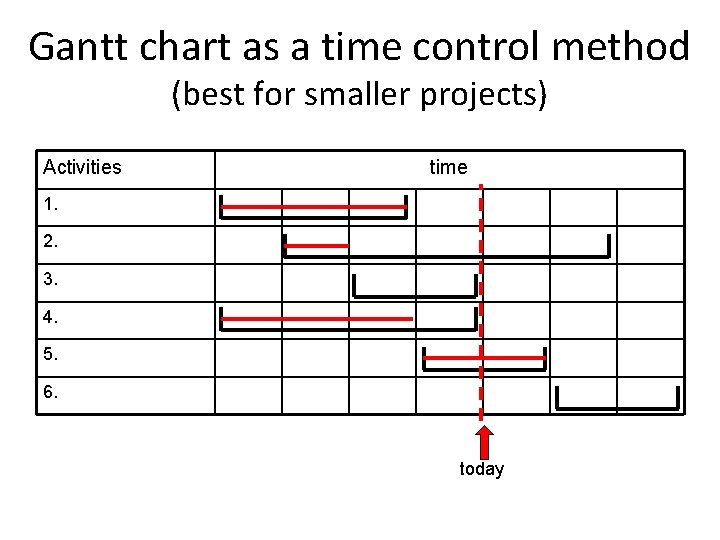 Gantt chart as a time control method
(best for smaller projects)

| Activities | time |
|---|---|
| 1. | |
| 2. | |
| 3. | |
| 4. | |
| 5. | |
| 6. | |

today